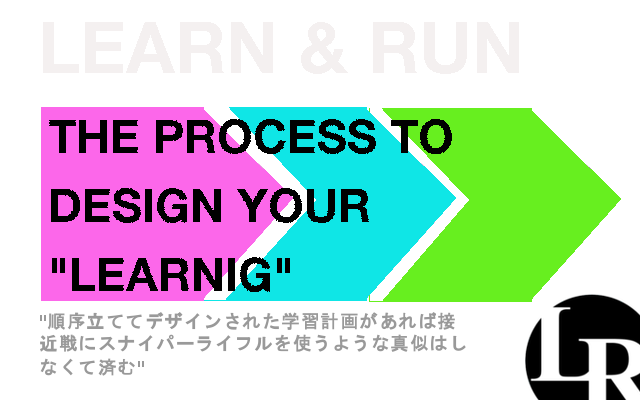 LEARN & RUN

THE PROCESS TO DESIGN YOUR "LEARNIG"

"順序立ててデザインされた学習計画があれば接近戦にスナイパーライフルを使うような真似はしなくて済む"

LR